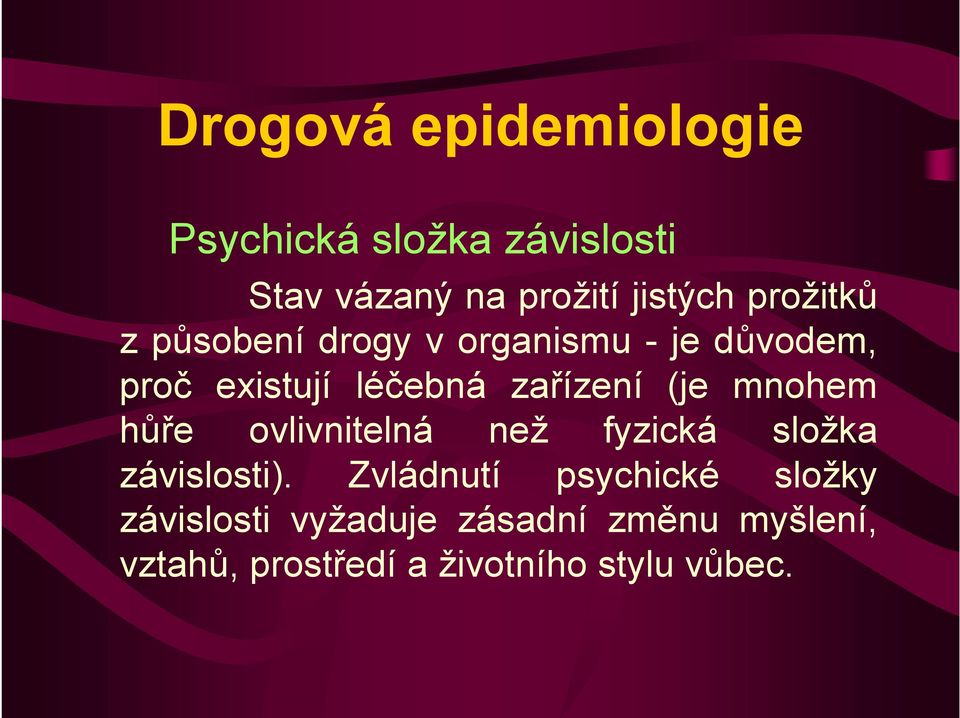 Drogová epidemiologie

Psychická složka závislosti

Stav vázaný na prožití jistých prožitků z působení drogy v organismu - je důvodem, proč existují léčebná zařízení (je mnohem hůře ovlivnitelná než fyzická složka závislosti). Zvládnutí psychické složky závislosti vyžaduje zásadní změnu myšlení, vztahů, prostředí a životního stylu vůbec.